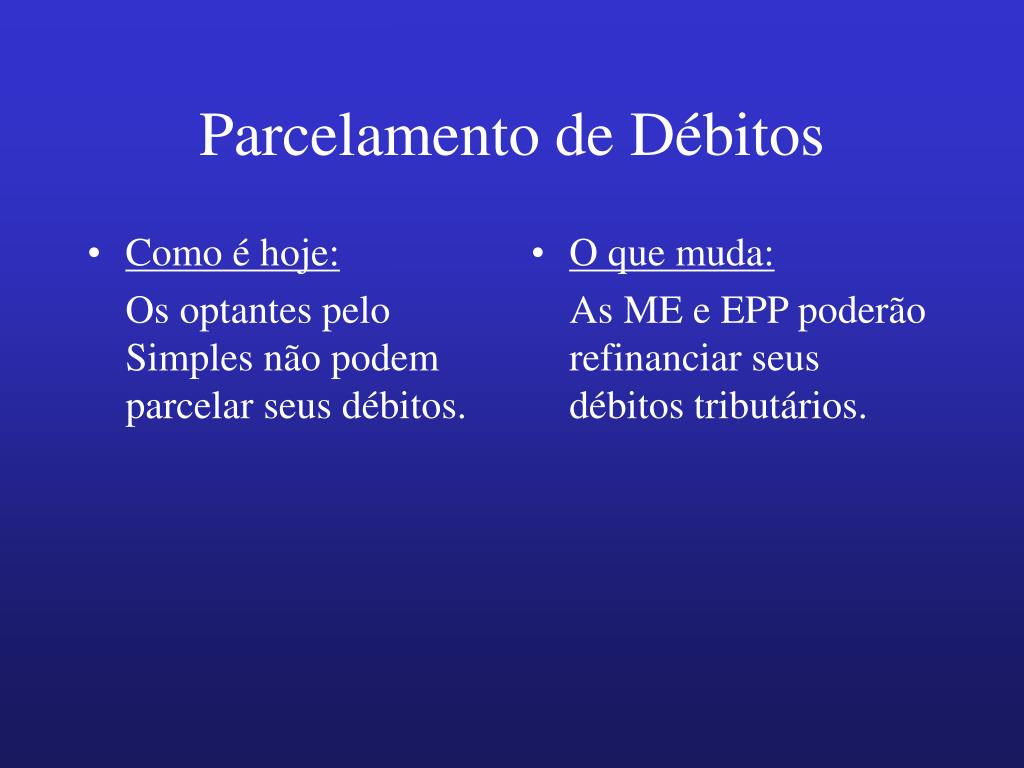 Parcelamento de Débitos

• Como é hoje:

Os optantes pelo Simples não podem parcelar seus débitos.

• O que muda:

As ME e EPP poderão refinanciar seus débitos tributários.